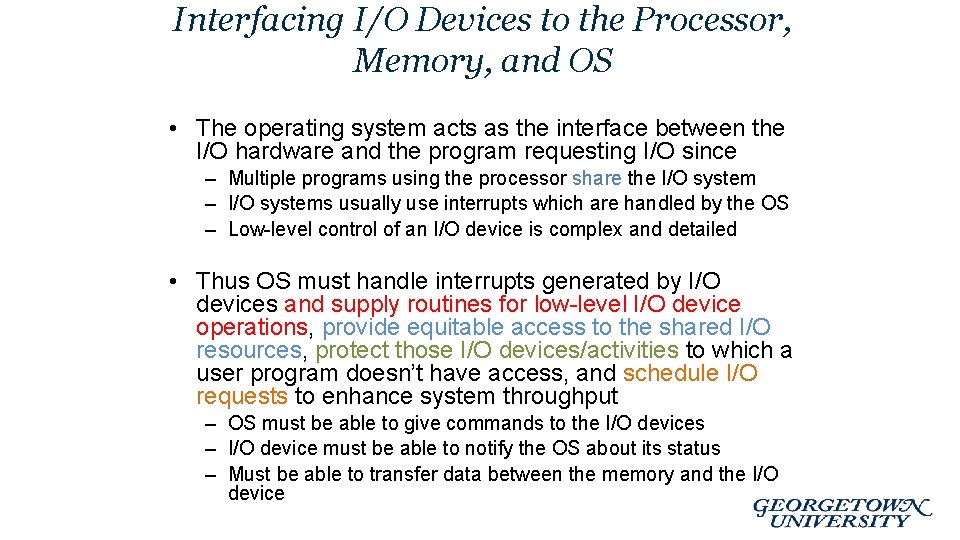 Interfacing I/O Devices to the Processor, Memory, and OS

• The operating system acts as the interface between the I/O hardware and the program requesting I/O since
– Multiple programs using the processor share the I/O system
– I/O systems usually use interrupts which are handled by the OS
– Low-level control of an I/O device is complex and detailed

• Thus OS must handle interrupts generated by I/O devices and supply routines for low-level I/O device operations, provide equitable access to the shared I/O resources, protect those I/O devices/activities to which a user program doesn't have access, and schedule I/O requests to enhance system throughput
– OS must be able to give commands to the I/O devices
– I/O device must be able to notify the OS about its status
– Must be able to transfer data between the memory and the I/O device

GEORGETOWN UNIVERSITY